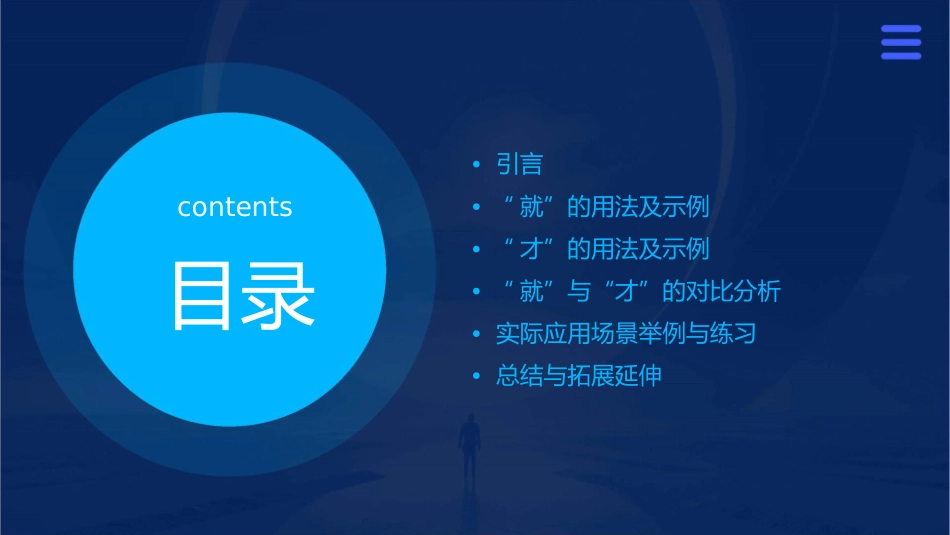 contents
目录

• 引言
• “就”的用法及示例
• “才”的用法及示例
• “就”与“才”的对比分析
• 实际应用场景举例与练习
• 总结与拓展延伸